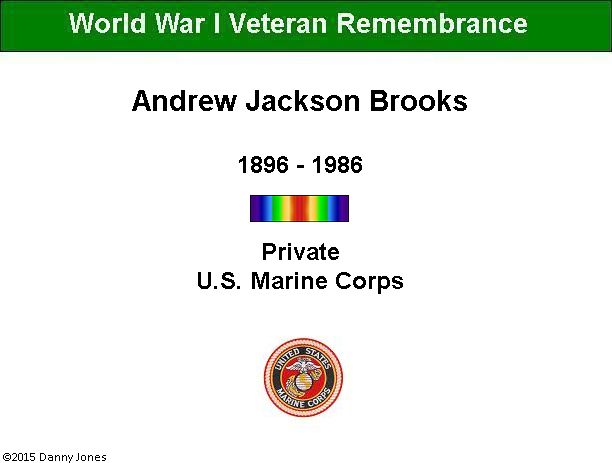 World War I Veteran Remembrance

Andrew Jackson Brooks

1896 - 1986

Private
U.S. Marine Corps

UNITED STATES MARINE CORPS

©2015 Danny Jones